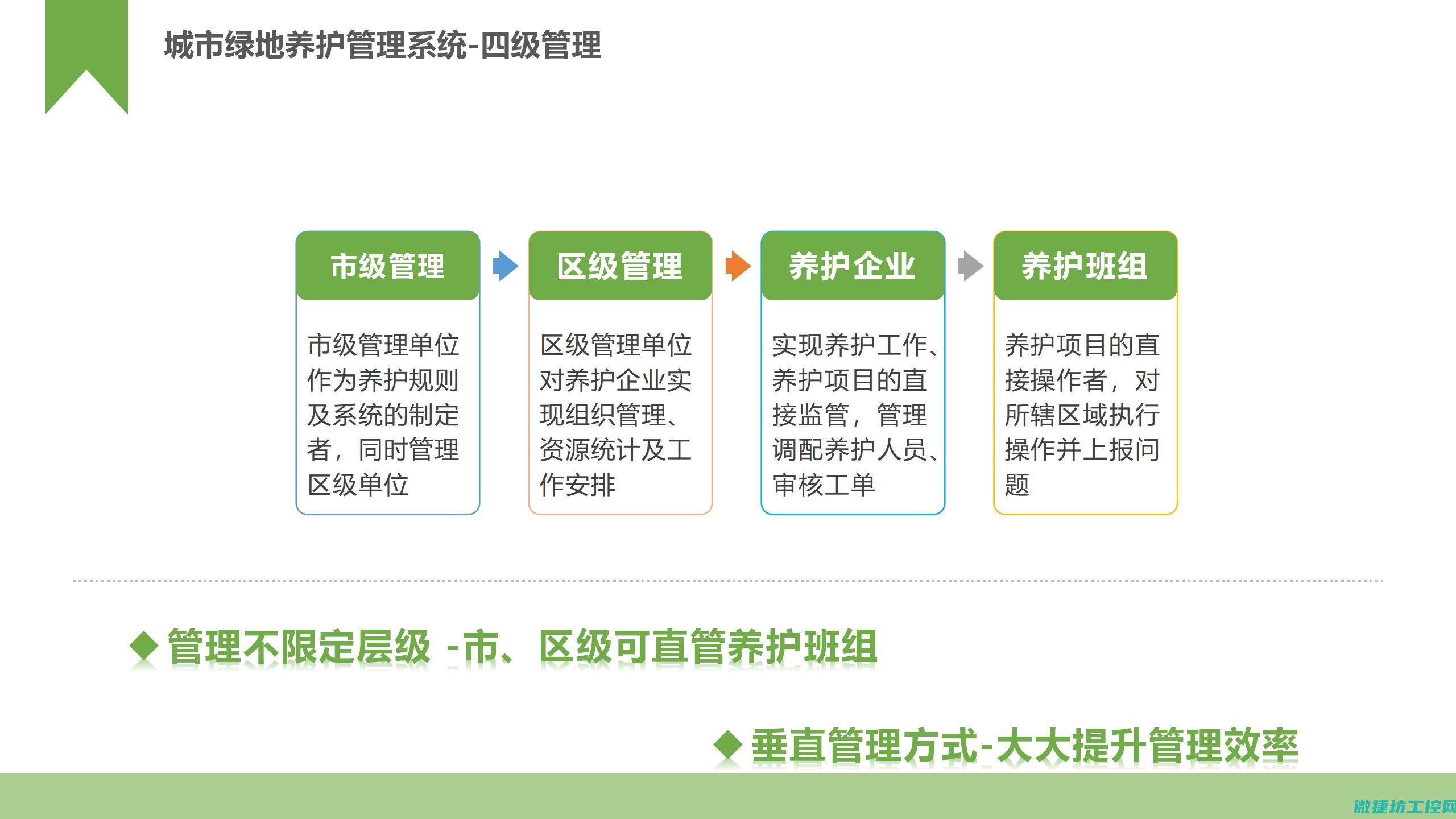 城市绿地养护管理系统-四级管理

市级管理

市级管理单位作为养护规则及系统的制定者，同时管理区级单位

区级管理

区级管理单位对养护企业实现组织管理、资源统计及工作安排

养护企业

实现养护工作、养护项目的直接监管，管理调配养护人员、审核工单

养护班组

养护项目的直接操作者，对所辖区域执行操作并上报问题

◆管理不限定层级 -市、区级可直管养护班组

◆垂直管理方式-大大提升管理效率

微捷坊工控网